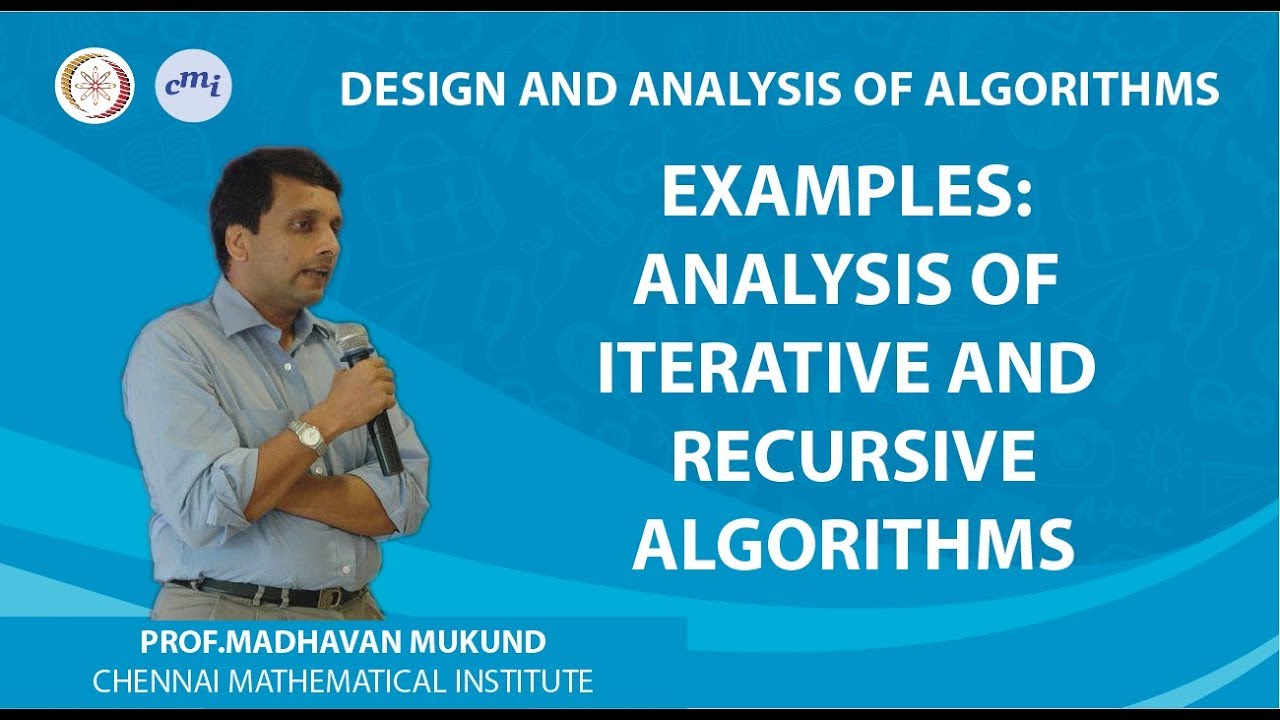 cmi

DESIGN AND ANALYSIS OF ALGORITHMS

EXAMPLES: ANALYSIS OF ITERATIVE AND RECURSIVE ALGORITHMS

PROF.MADHAVAN MUKUND
CHENNAI MATHEMATICAL INSTITUTE